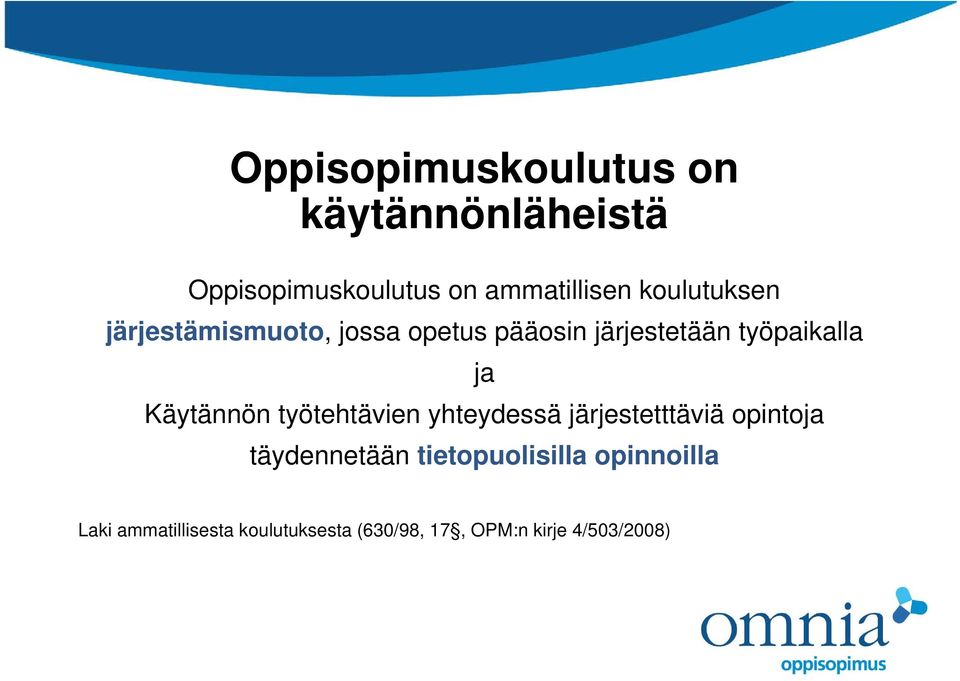 Oppisopimuskoulutus on käytännönläheistä

Oppisopimuskoulutus on ammatillisen koulutuksen järjestämismuoto, jossa opetus pääosin järjestetään työpaikalla
ja
Käytännön työtehtävien yhteydessä järjestetttäviä opintoja täydennetään tietopuolisilla opinnoilla

Laki ammatillisesta koulutuksesta (630/98, 17§, OPM:n kirje 4/503/2008)

omnia
oppisopimus